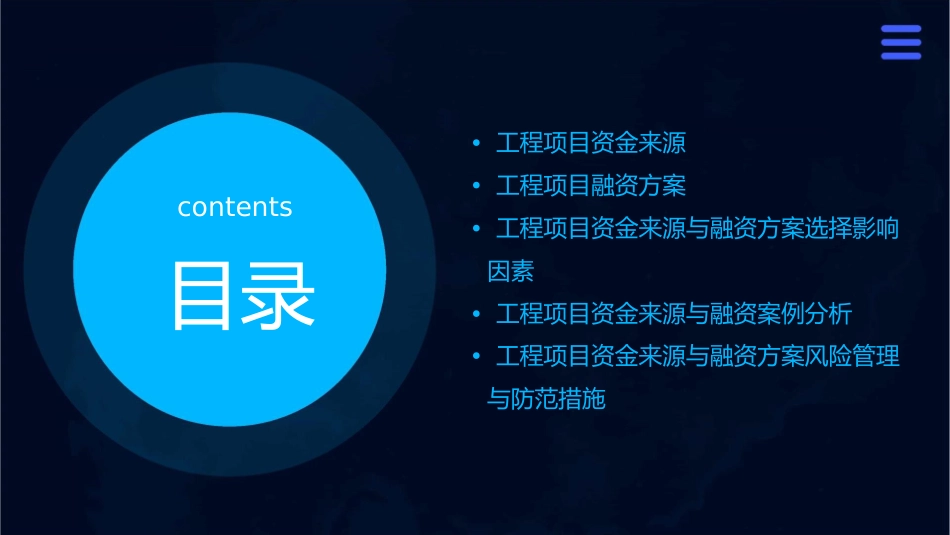 contents

目录

• 工程项目资金来源
• 工程项目融资方案
• 工程项目资金来源与融资方案选择影响因素
• 工程项目资金来源与融资案例分析
• 工程项目资金来源与融资方案风险管理与防范措施